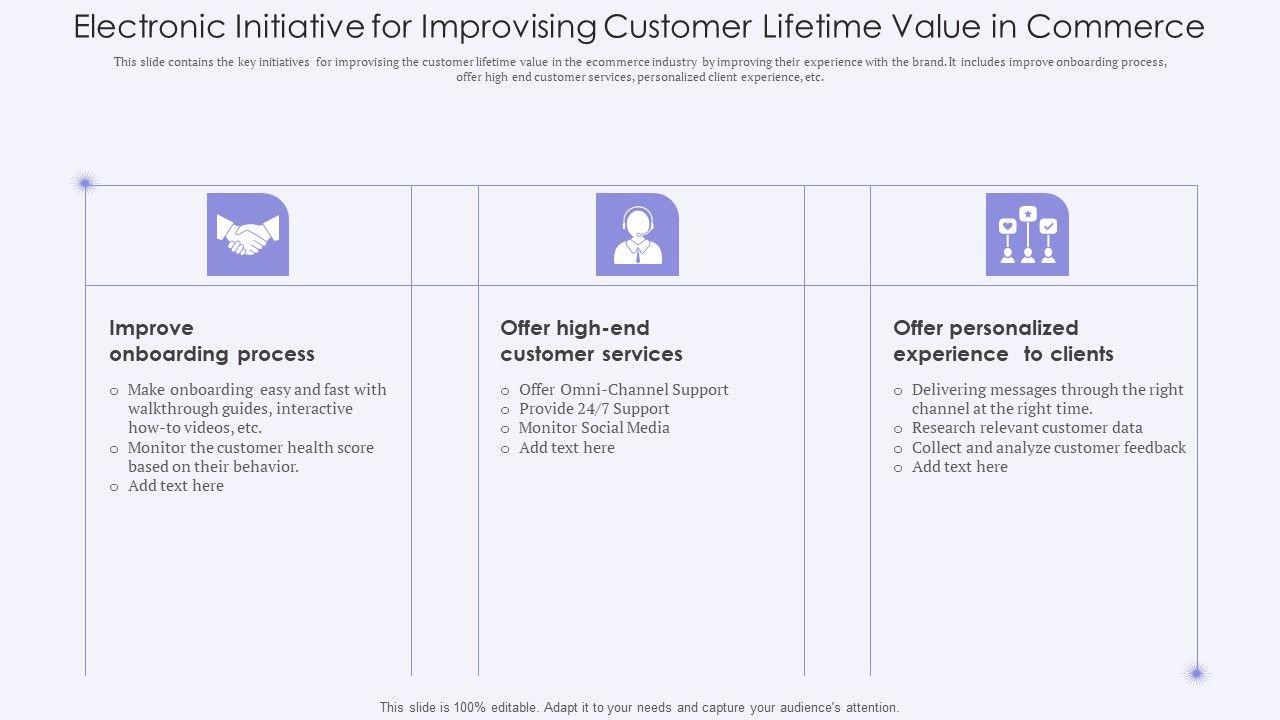 Electronic Initiative for Improvising Customer Lifetime Value in Commerce

This slide contains the key initiatives for improvising the customer lifetime value in the ecommerce industry by improving their experience with the brand. It includes improve onboarding process, offer high end customer services, personalized client experience, etc.

Improve onboarding process

o Make onboarding easy and fast with walkthrough guides, interactive how-to videos, etc.
o Monitor the customer health score based on their behavior.
o Add text here

Offer high-end customer services

o Offer Omni-Channel Support
o Provide 24/7 Support
o Monitor Social Media
o Add text here

Offer personalized experience to clients

o Delivering messages through the right channel at the right time.
o Research relevant customer data
o Collect and analyze customer feedback
o Add text here

This slide is 100% editable. Adapt it to your needs and capture your audience's attention.